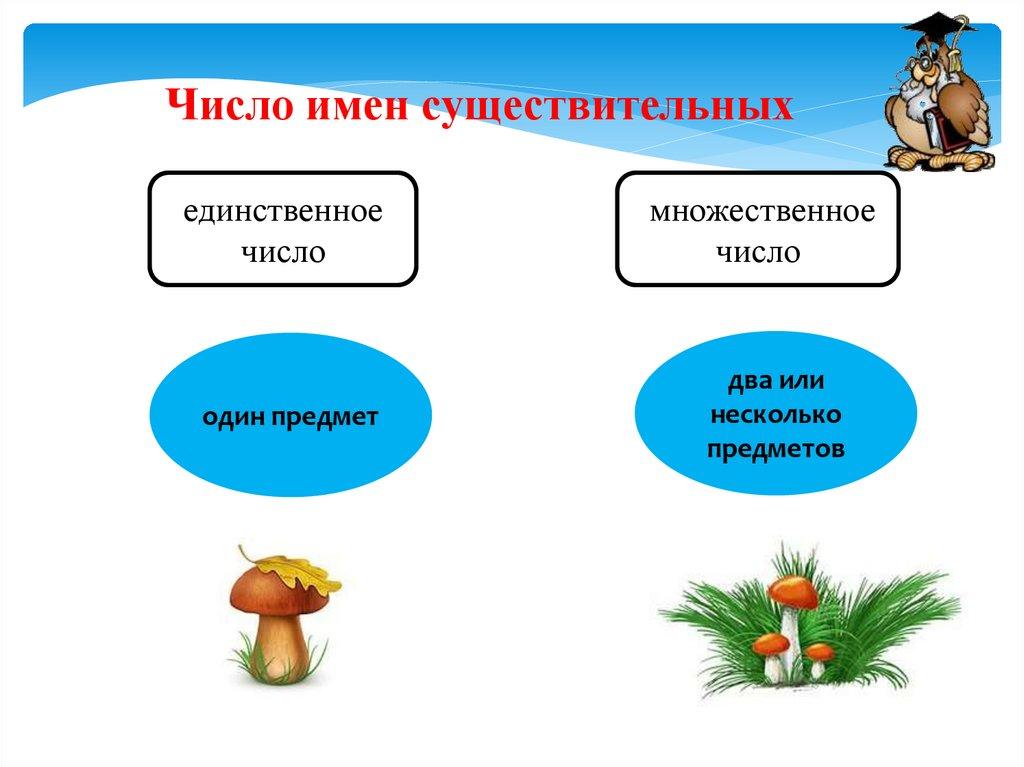 Число имен существительных

единственное число

множественное число

один предмет

два или несколько предметов